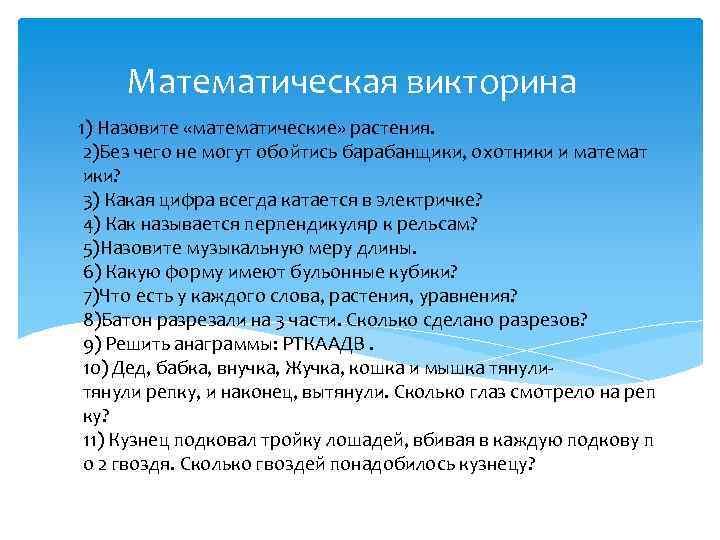 Математическая викторина

1) Назовите «математические» растения.
2)Без чего не могут обойтись барабанщики, охотники и математики?
3) Какая цифра всегда катается в электричке?
4) Как называется перпендикуляр к рельсам?
5)Назовите музыкальную меру длины.
6) Какую форму имеют бульонные кубики?
7)Что есть у каждого слова, растения, уравнения?
8)Батон разрезали на 3 части. Сколько сделано разрезов?
9) Решить анаграммы: РТКААДВ .
10) Дед, бабка, внучка, Жучка, кошка и мышка тянули-тянули репку, и наконец, вытянули. Сколько глаз смотрело на репку?
11) Кузнец подковал тройку лошадей, вбивая в каждую подкову по 2 гвоздя. Сколько гвоздей понадобилось кузнецу?